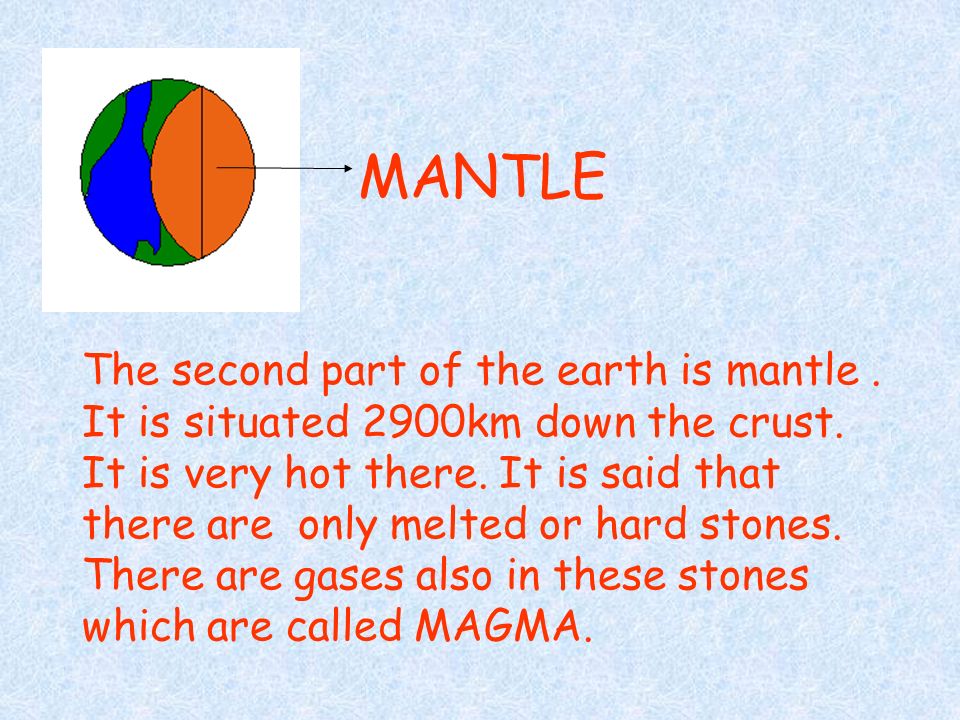 MANTLE

The second part of the earth is mantle . It is situated 2900km down the crust. It is very hot there. It is said that there are only melted or hard stones. There are gases also in these stones which are called MAGMA.